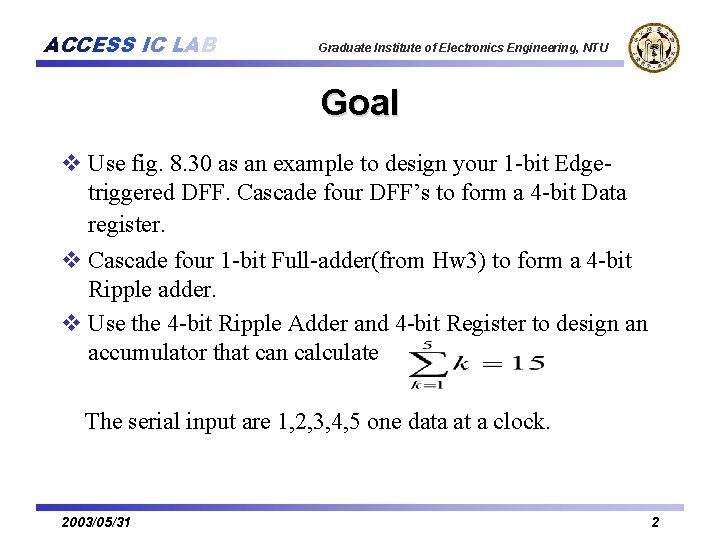 ACCESS IC LAB

Graduate Institute of Electronics Engineering, NTU

Goal

❖ Use fig. 8.30 as an example to design your 1-bit Edge-triggered DFF. Cascade four DFF's to form a 4-bit Data register.

❖ Cascade four 1-bit Full-adder(from Hw3) to form a 4-bit Ripple adder.

❖ Use the 4-bit Ripple Adder and 4-bit Register to design an accumulator that can calculate $\sum_{k=1}^{5} k = 15$

The serial input are 1,2,3,4,5 one data at a clock.

2003/05/31

2